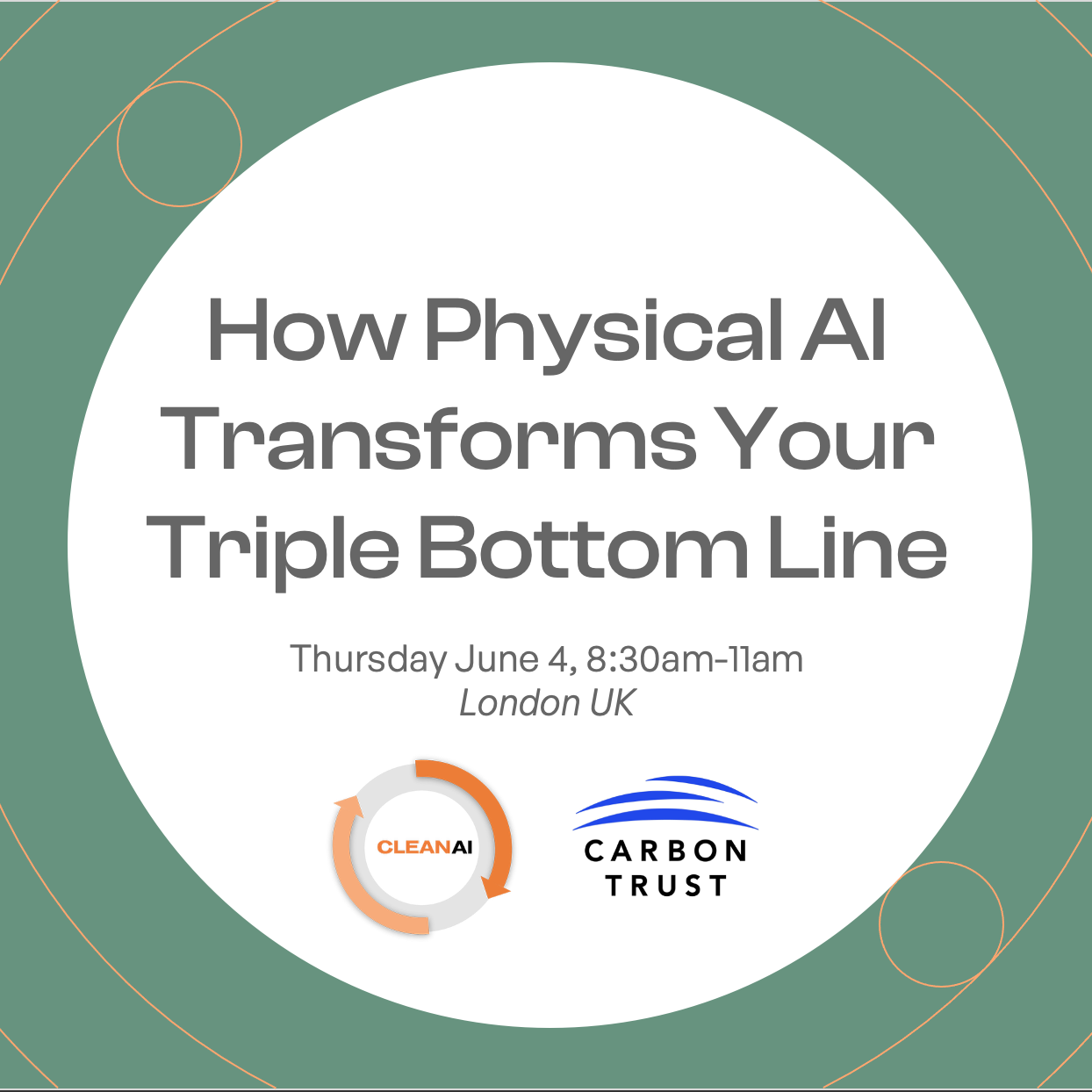 How Physical AI Transforms Your Triple Bottom Line

Thursday June 4, 8:30am-11am
London UK

CLEANAI

CARBON TRUST